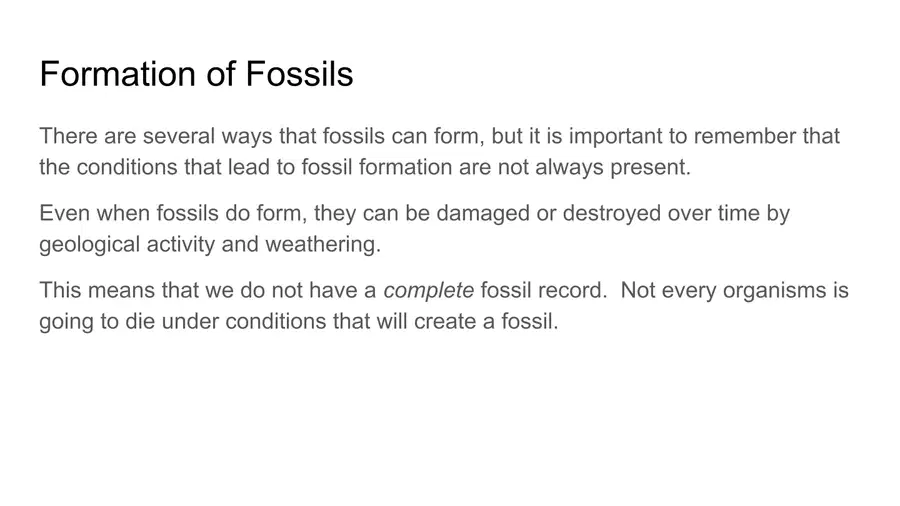 Formation of Fossils

There are several ways that fossils can form, but it is important to remember that the conditions that lead to fossil formation are not always present.

Even when fossils do form, they can be damaged or destroyed over time by geological activity and weathering.

This means that we do not have a complete fossil record.  Not every organisms is going to die under conditions that will create a fossil.